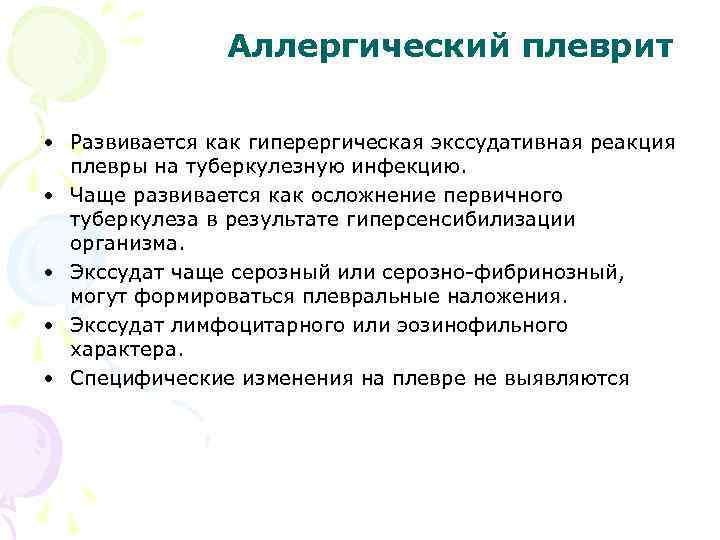 Аллергический плеврит

• Развивается как гиперергическая экссудативная реакция плевры на туберкулезную инфекцию.
• Чаще развивается как осложнение первичного туберкулеза в результате гиперсенсибилизации организма.
• Экссудат чаще серозный или серозно-фибринозный, могут формироваться плевральные наложения.
• Экссудат лимфоцитарного или эозинофильного характера.
• Специфические изменения на плевре не выявляются